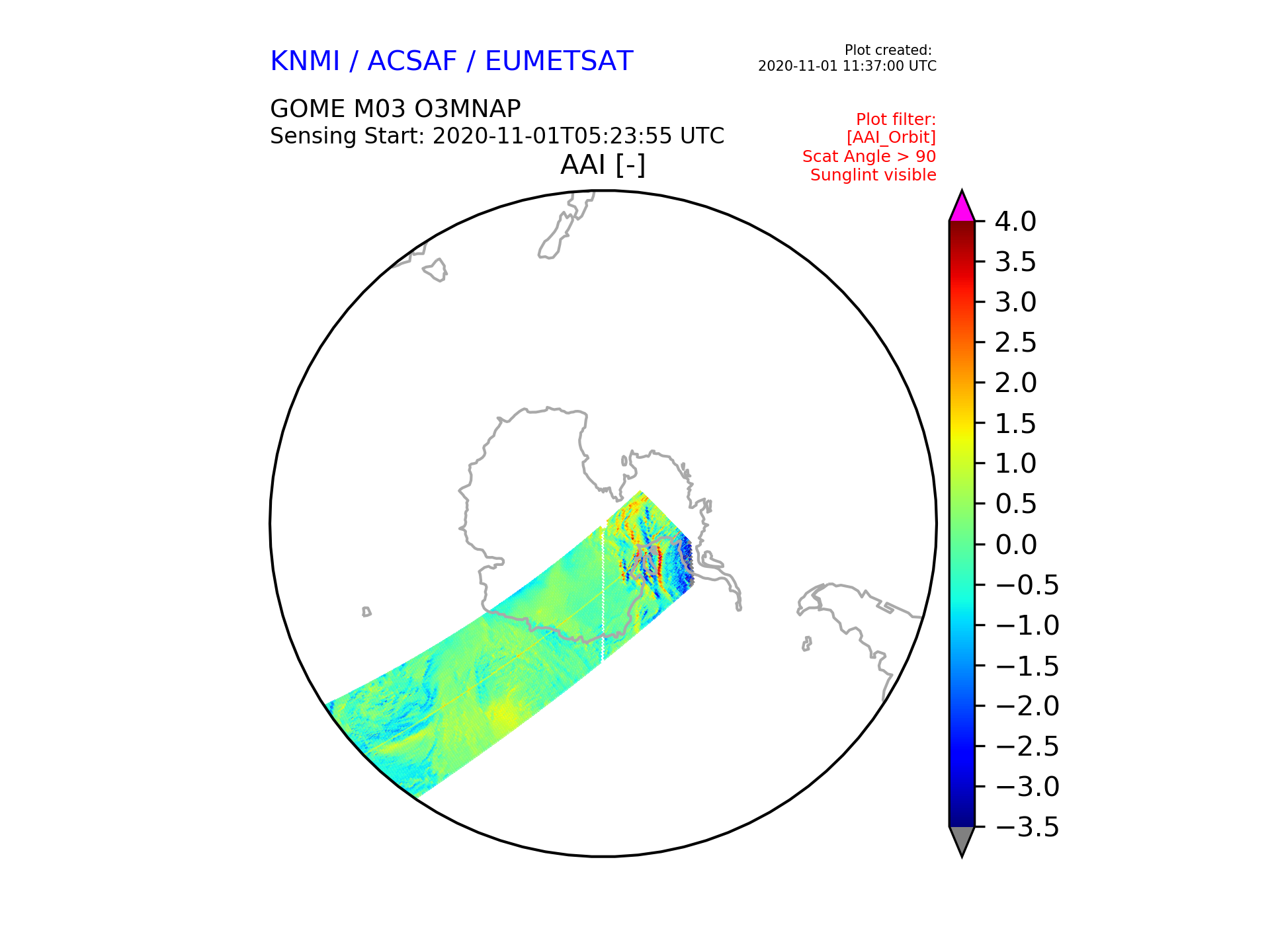 KNMI / ACSAF / EUMETSAT

Plot created:
2020-11-01 11:37:00 UTC

GOME M03 O3MNAP
Sensing Start: 2020-11-01T05:23:55 UTC

Plot filter:
[AAI_Orbit]
Scat Angle > 90
Sunglint visible

AAI [-]

4.0
3.5
3.0
2.5
2.0
1.5
1.0
0.5
0.0
−0.5
−1.0
−1.5
−2.0
−2.5
−3.0
−3.5